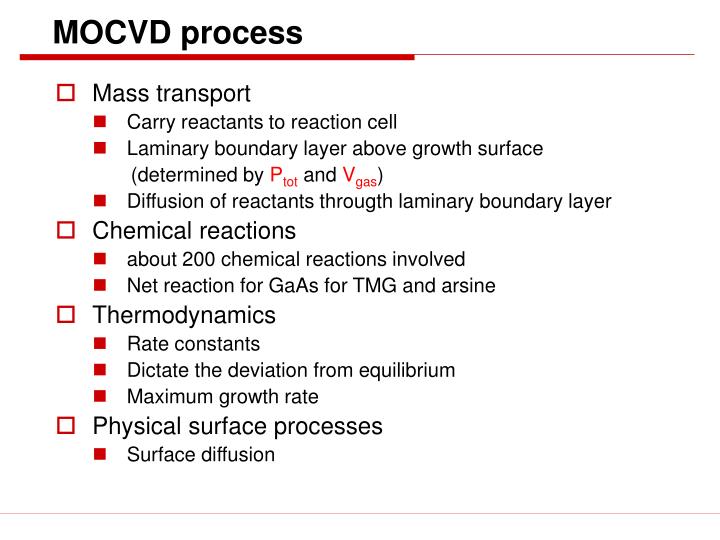 MOCVD process

Mass transport

Carry reactants to reaction cell

Laminary boundary layer above growth surface (determined by $P_{tot}$ and $V_{gas}$)

Diffusion of reactants througth laminary boundary layer

Chemical reactions

about 200 chemical reactions involved

Net reaction for GaAs for TMG and arsine

Thermodynamics

Rate constants

Dictate the deviation from equilibrium

Maximum growth rate

Physical surface processes

Surface diffusion